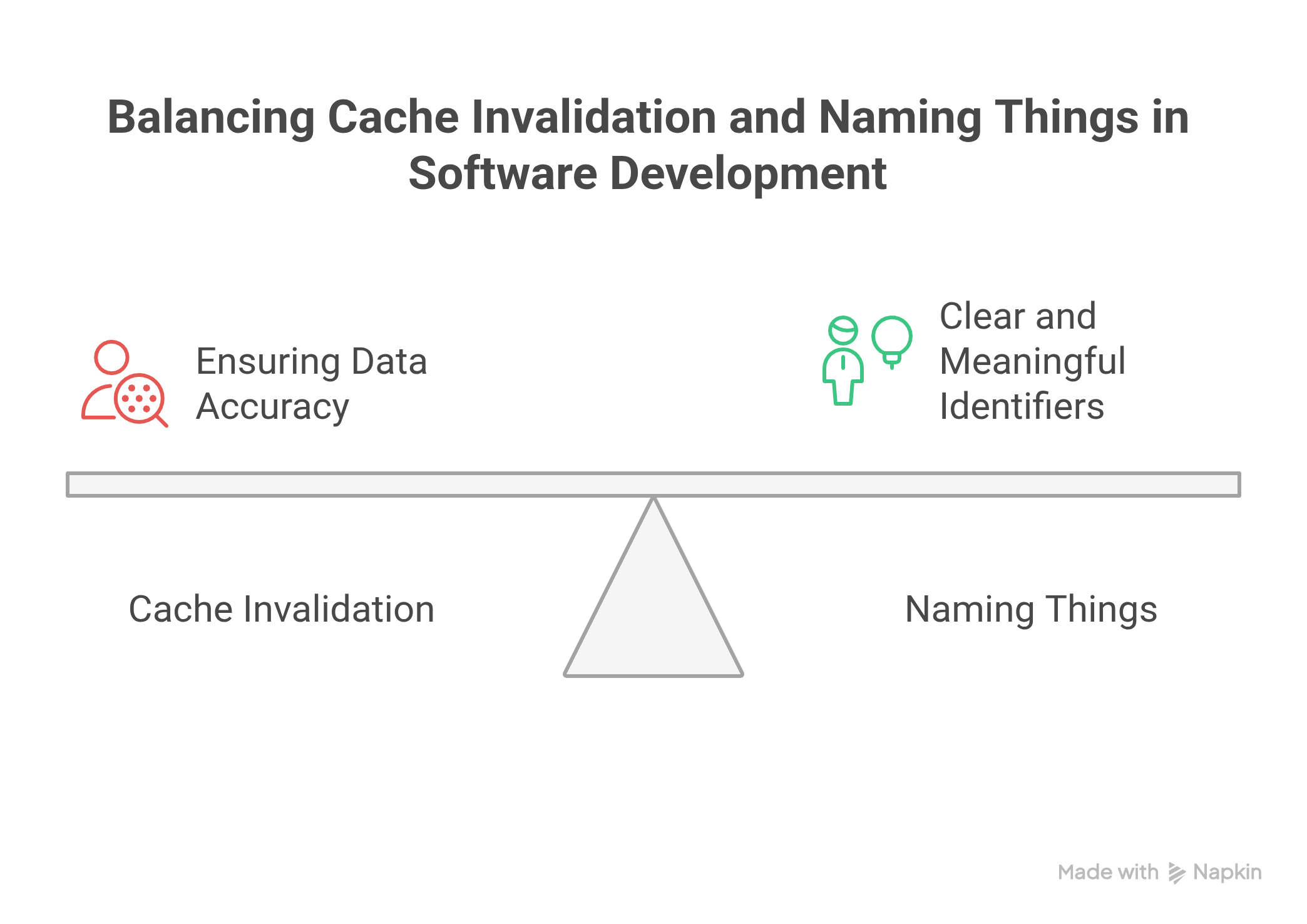 Balancing Cache Invalidation and Naming Things in Software Development

Ensuring Data Accuracy

Clear and Meaningful Identifiers

Cache Invalidation

Naming Things

Made with Napkin